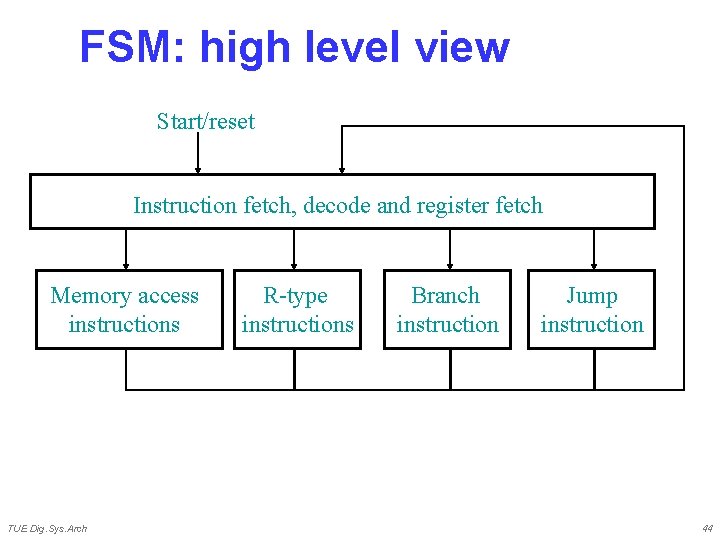 FSM: high level view

Start/reset

Instruction fetch, decode and register fetch

Memory access instructions

R-type instructions

Branch instruction

Jump instruction

TUE Dig.Sys.Arch

44